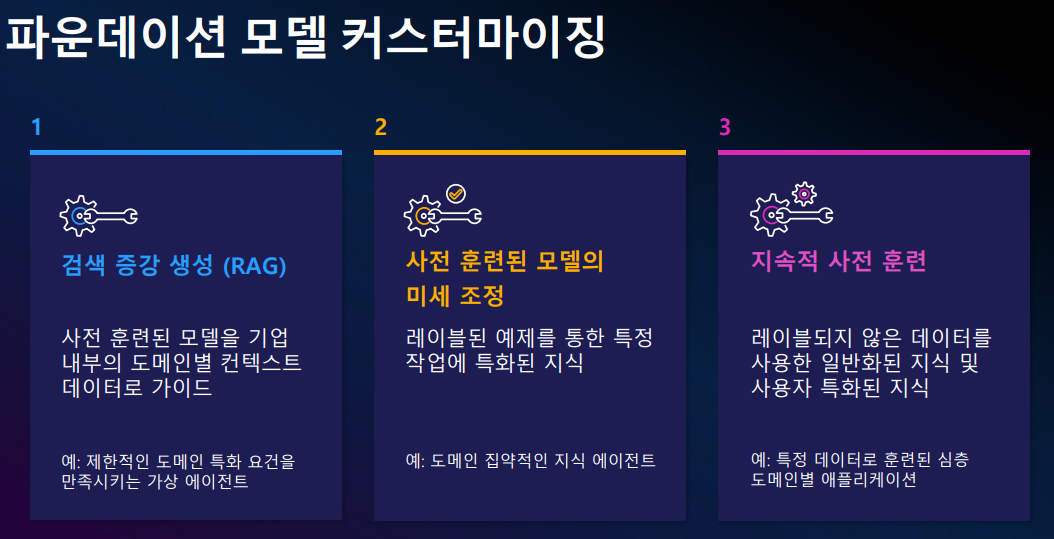 파운데이션 모델 커스터마이징

1

검색 증강 생성 (RAG)

사전 훈련된 모델을 기업 내부의 도메인별 컨텍스트 데이터로 가이드

예: 제한적인 도메인 특화 요건을 만족시키는 가상 에이전트

2

사전 훈련된 모델의 미세 조정

레이블된 예제를 통한 특정 작업에 특화된 지식

예: 도메인 집약적인 지식 에이전트

3

지속적 사전 훈련

레이블되지 않은 데이터를 사용한 일반화된 지식 및 사용자 특화된 지식

예: 특정 데이터로 훈련된 심층 도메인별 애플리케이션